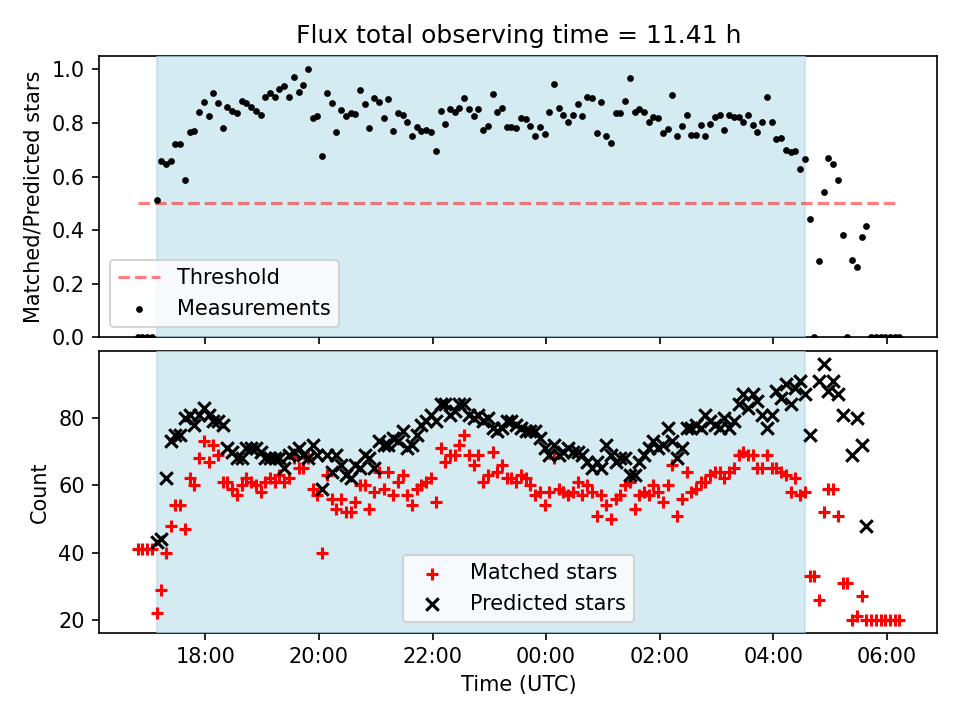 Flux total observing time = 11.41 h

Matched/Predicted stars

1.0
0.8
0.6
0.4
0.2
0.0

Threshold
Measurements

Count

80
60
40
20

Matched stars
Predicted stars

18:00
20:00
22:00
00:00
02:00
04:00
06:00

Time (UTC)